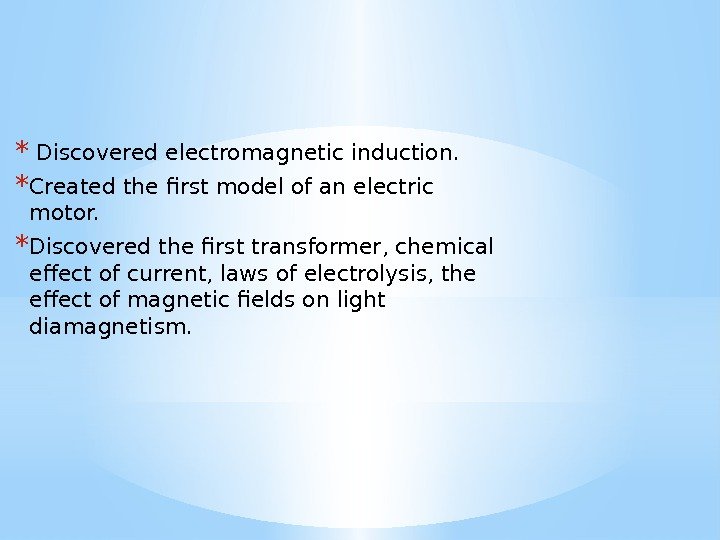 * Discovered electromagnetic induction.

*Created the first model of an electric motor.

*Discovered the first transformer, chemical effect of current, laws of electrolysis, the effect of magnetic fields on light diamagnetism.